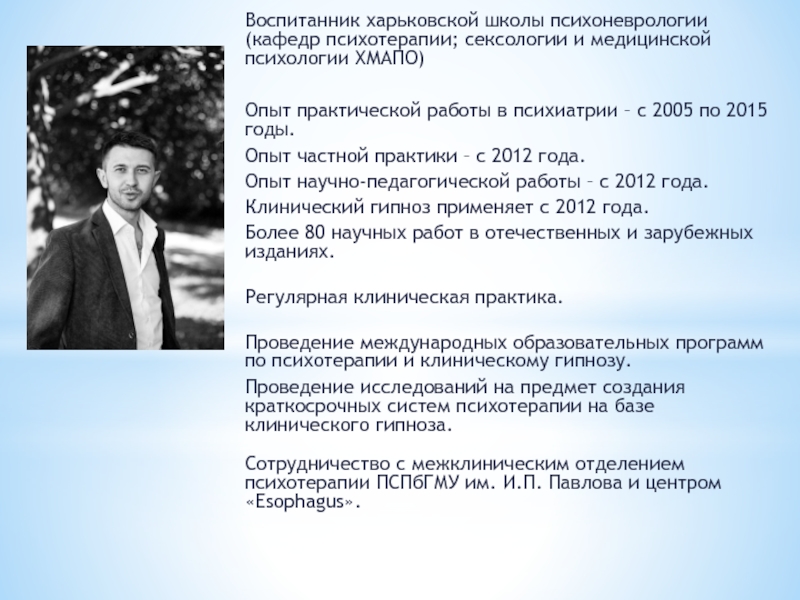 Воспитанник харьковской школы психоневрологии (кафедр психотерапии; сексологии и медицинской психологии ХМАПО)

Опыт практической работы в психиатрии – с 2005 по 2015 годы.

Опыт частной практики – с 2012 года.

Опыт научно-педагогической работы – с 2012 года.

Клинический гипноз применяет с 2012 года.

Более 80 научных работ в отечественных и зарубежных изданиях.

Регулярная клиническая практика.

Проведение международных образовательных программ по психотерапии и клиническому гипнозу.

Проведение исследований на предмет создания краткосрочных систем психотерапии на базе клинического гипноза.

Сотрудничество с межклиническим отделением психотерапии ПСПбГМУ им. И.П. Павлова и центром «Esophagus».